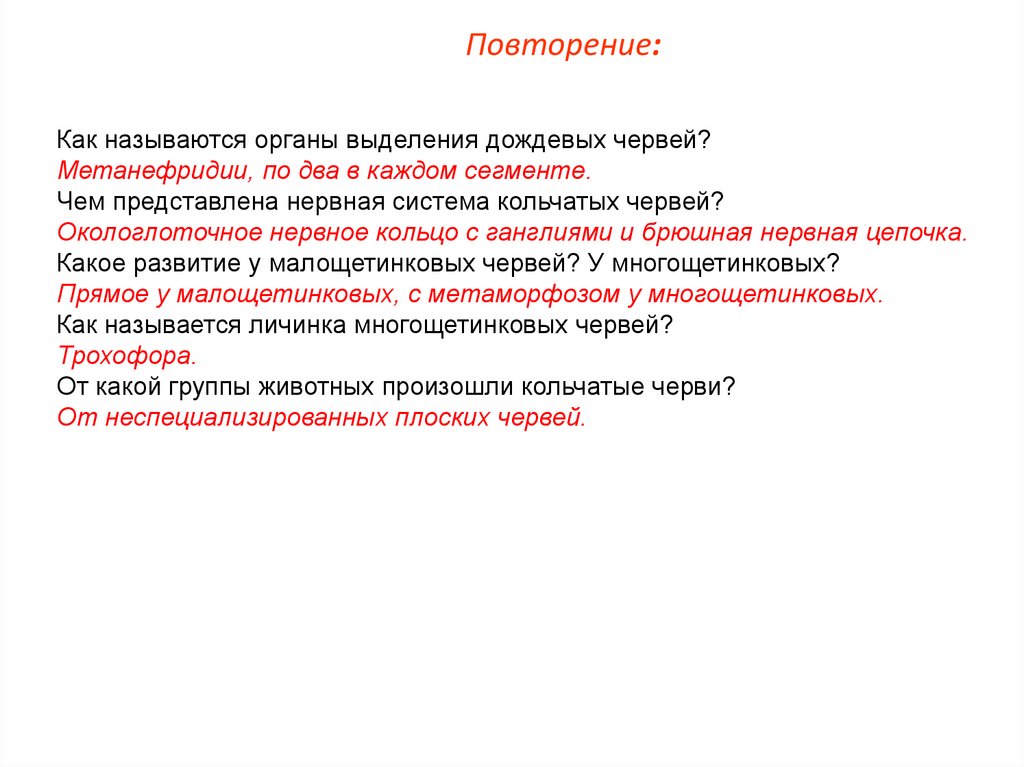 Повторение:

Как называются органы выделения дождевых червей?
Метанефридии, по два в каждом сегменте.
Чем представлена нервная система кольчатых червей?
Окологлоточное нервное кольцо с ганглиями и брюшная нервная цепочка.
Какое развитие у малощетинковых червей? У многощетинковых?
Прямое у малощетинковых, с метаморфозом у многощетинковых.
Как называется личинка многощетинковых червей?
Трохофора.
От какой группы животных произошли кольчатые черви?
От неспециализированных плоских червей.